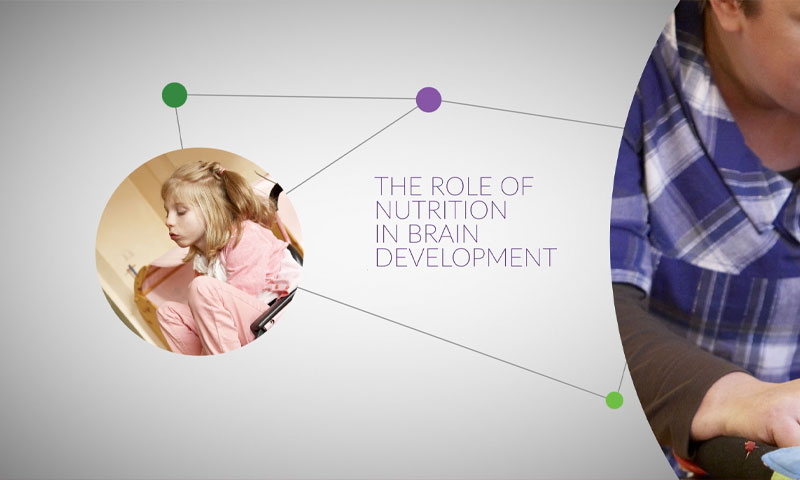 THE ROLE OF NUTRITION IN BRAIN DEVELOPMENT